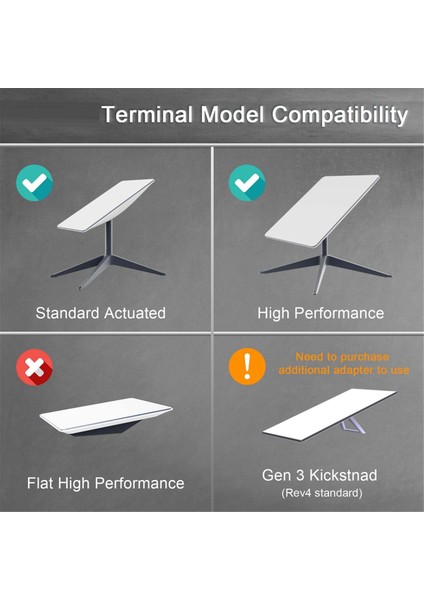 Terminal Model Compatibility

Standard Actuated

High Performance

Flat High Performance

Need to purchase additional adapter to use

Gen 3 Kickstnad
(Rev4 standard)